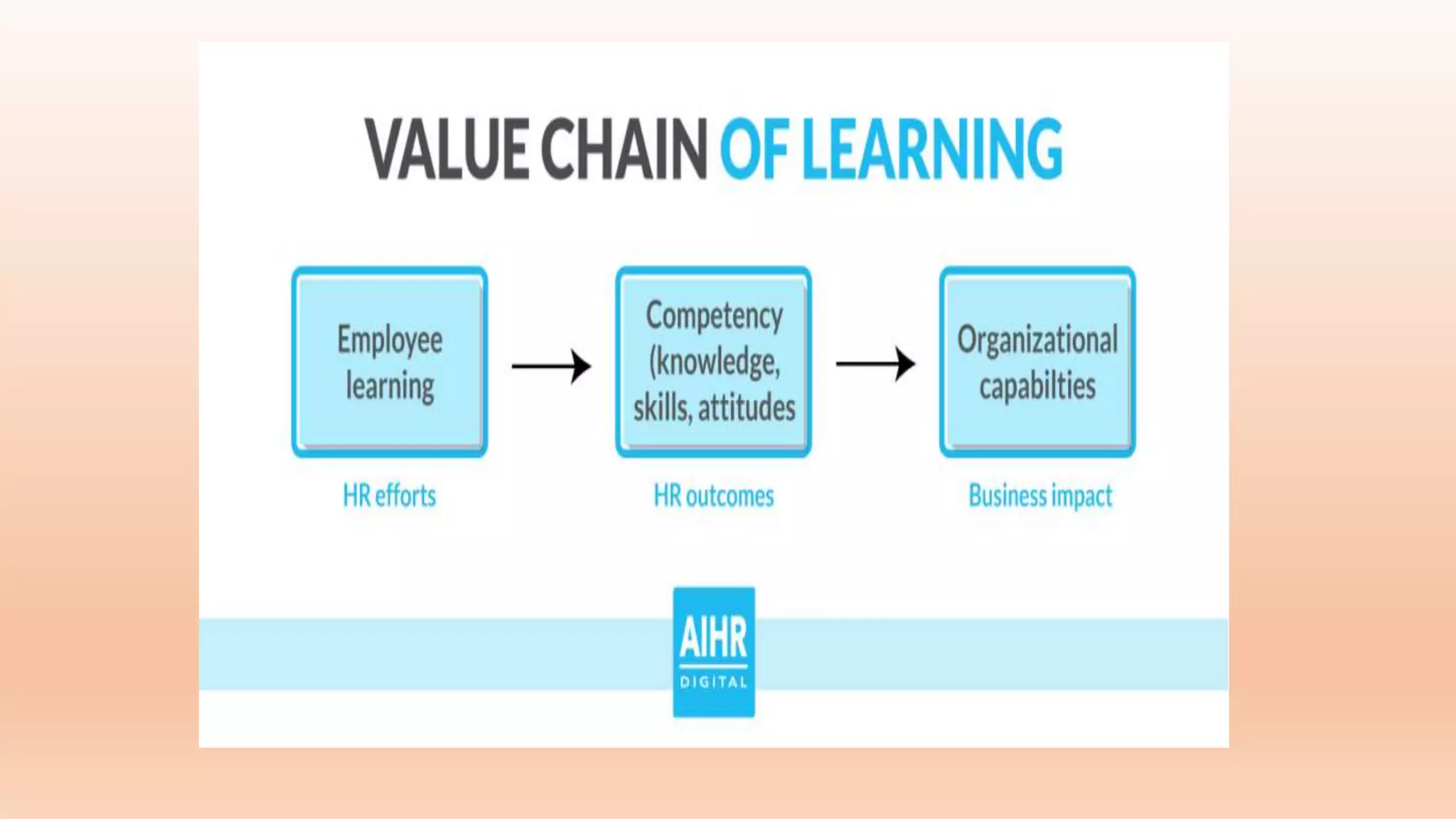 VALUE CHAIN OF LEARNING

Employee learning

Competency (knowledge, skills, attitudes

Organizational capabilties

HR efforts

HR outcomes

Business impact

AIHR DIGITAL